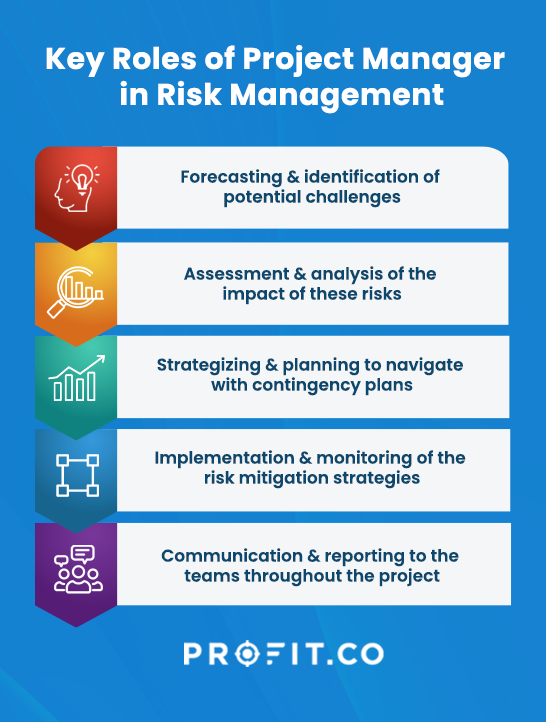 Key Roles of Project Manager in Risk Management

Forecasting & identification of potential challenges

Assessment & analysis of the impact of these risks

Strategizing & planning to navigate with contingency plans

Implementation & monitoring of the risk mitigation strategies

Communication & reporting to the teams throughout the project

PROFIT.CO